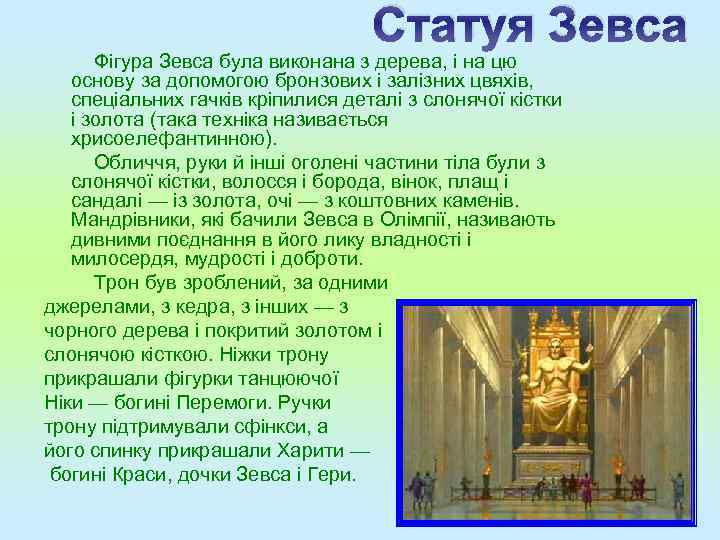 Статуя Зевса

Фігура Зевса була виконана з дерева, і на цю основу за допомогою бронзових і залізних цвяхів, спеціальних гачків кріпилися деталі з слонячої кістки і золота (така техніка називається хрисоелефантинною).

Обличчя, руки й інші оголені частини тіла були з слонячої кістки, волосся і борода, вінок, плащ і сандалі — із золота, очі — з коштовних каменів. Мандрівники, які бачили Зевса в Олімпії, називають дивними поєднання в його лику владності і милосердя, мудрості і доброти.

Трон був зроблений, за одними джерелами, з кедра, з інших — з чорного дерева і покритий золотом і слонячою кісткою. Ніжки трону прикрашали фігурки танцюючої Ніки — богині Перемоги. Ручки трону підтримували сфінкси, а його спинку прикрашали Харити — богині Краси, дочки Зевса і Гери.